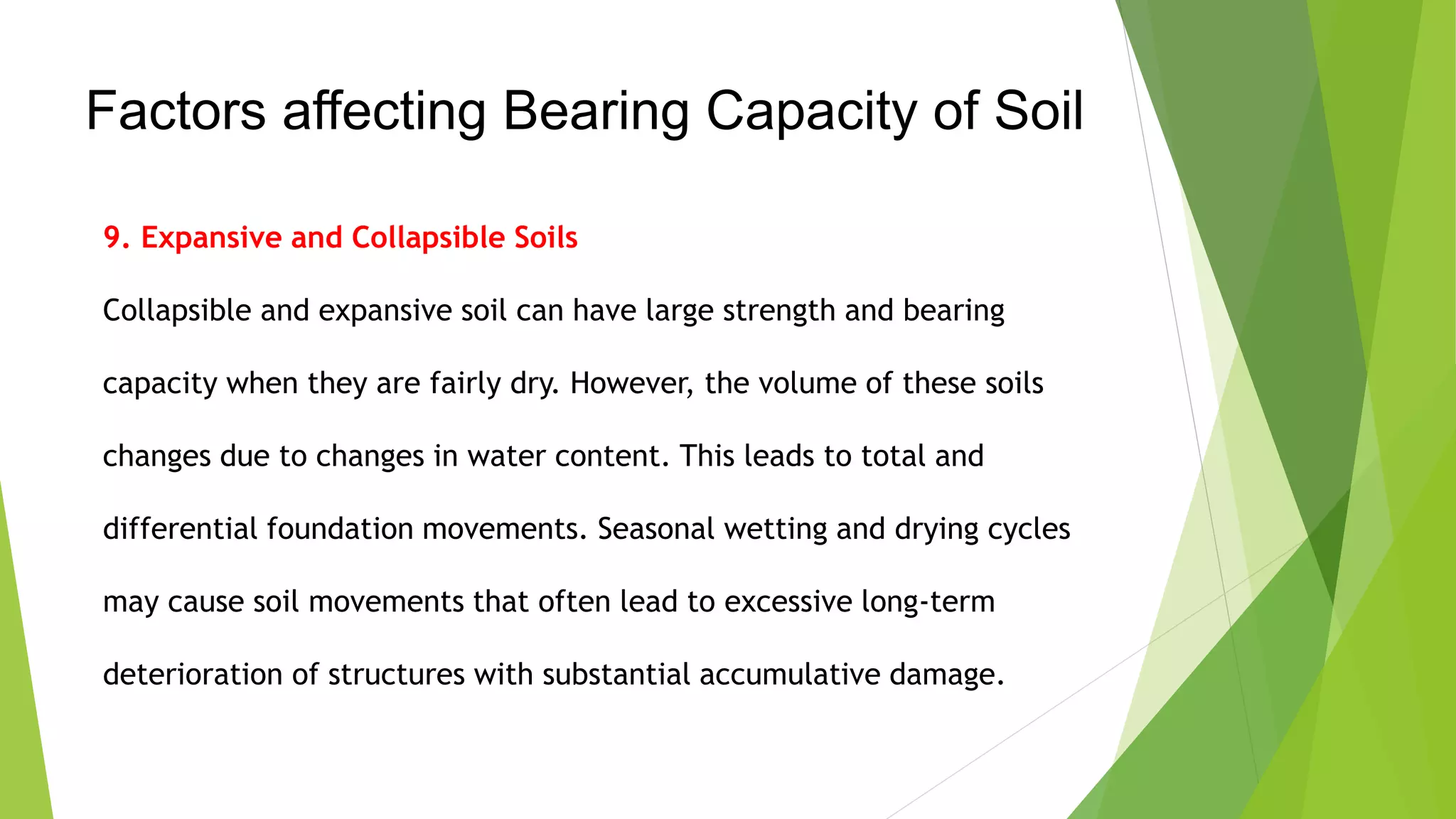 Factors affecting Bearing Capacity of Soil

9. Expansive and Collapsible Soils

Collapsible and expansive soil can have large strength and bearing capacity when they are fairly dry. However, the volume of these soils changes due to changes in water content. This leads to total and differential foundation movements. Seasonal wetting and drying cycles may cause soil movements that often lead to excessive long-term deterioration of structures with substantial accumulative damage.